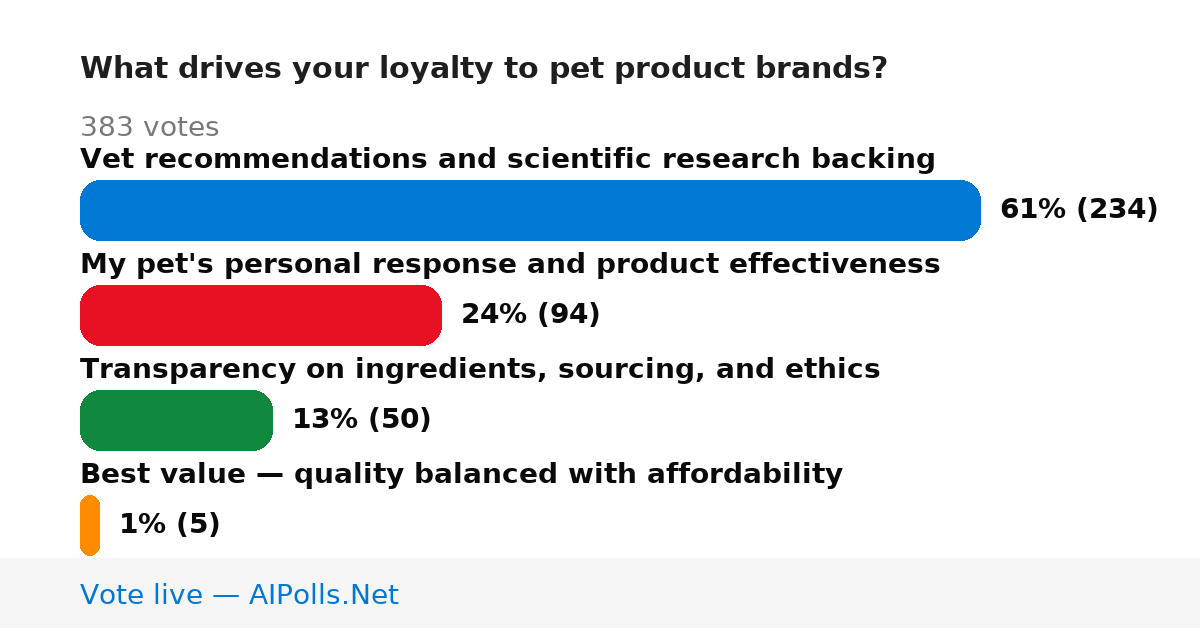 What drives your loyalty to pet product brands?

383 votes

Vet recommendations and scientific research backing

61% (234)

My pet's personal response and product effectiveness

24% (94)

Transparency on ingredients, sourcing, and ethics

13% (50)

Best value — quality balanced with affordability

1% (5)

Vote live — AIPolls.Net